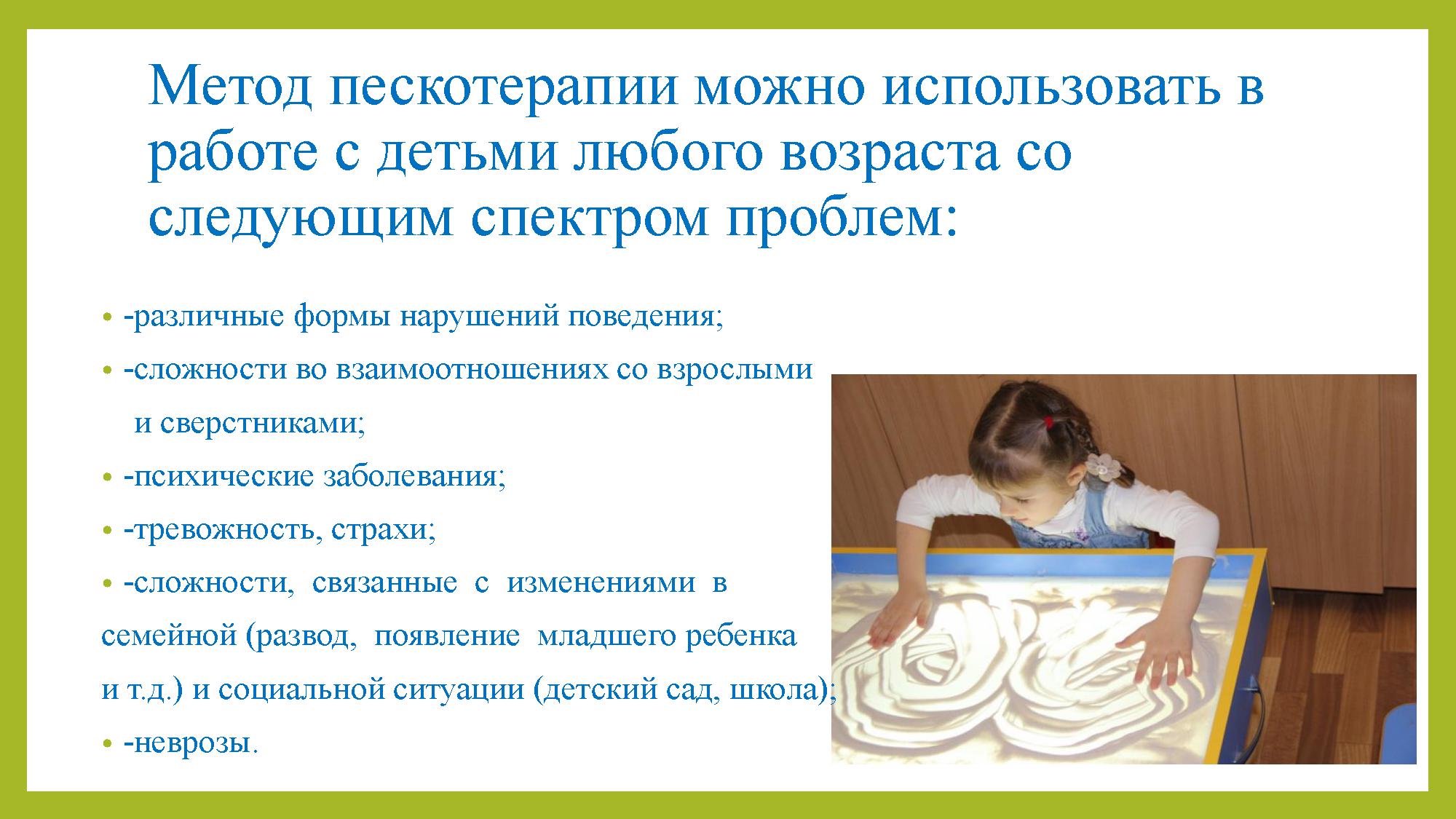 Метод пескотерапии можно использовать в работе с детьми любого возраста со следующим спектром проблем:

• -различные формы нарушений поведения;
• -сложности во взаимоотношениях со взрослыми и сверстниками;
• -психические заболевания;
• -тревожность, страхи;
• -сложности, связанные с изменениями в семейной (развод, появление младшего ребенка и т.д.) и социальной ситуации (детский сад, школа);
• -неврозы.